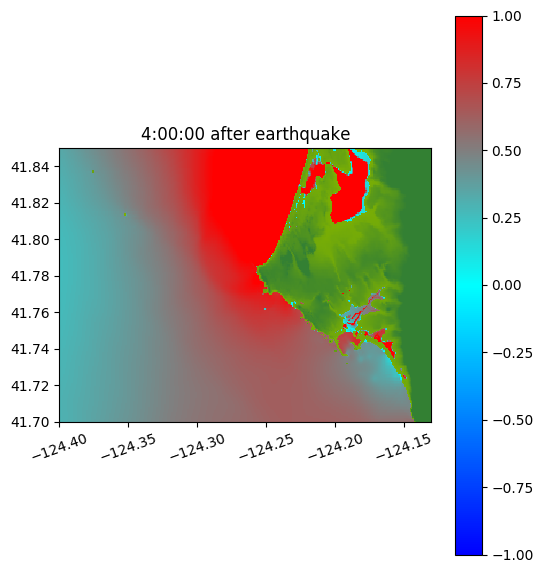 4:00:00 after earthquake

41.84
41.82
41.80
41.78
41.76
41.74
41.72
41.70

−124.40
−124.35
−124.30
−124.25
−124.20
−124.15

1.00
0.75
0.50
0.25
0.00
−0.25
−0.50
−0.75
−1.00